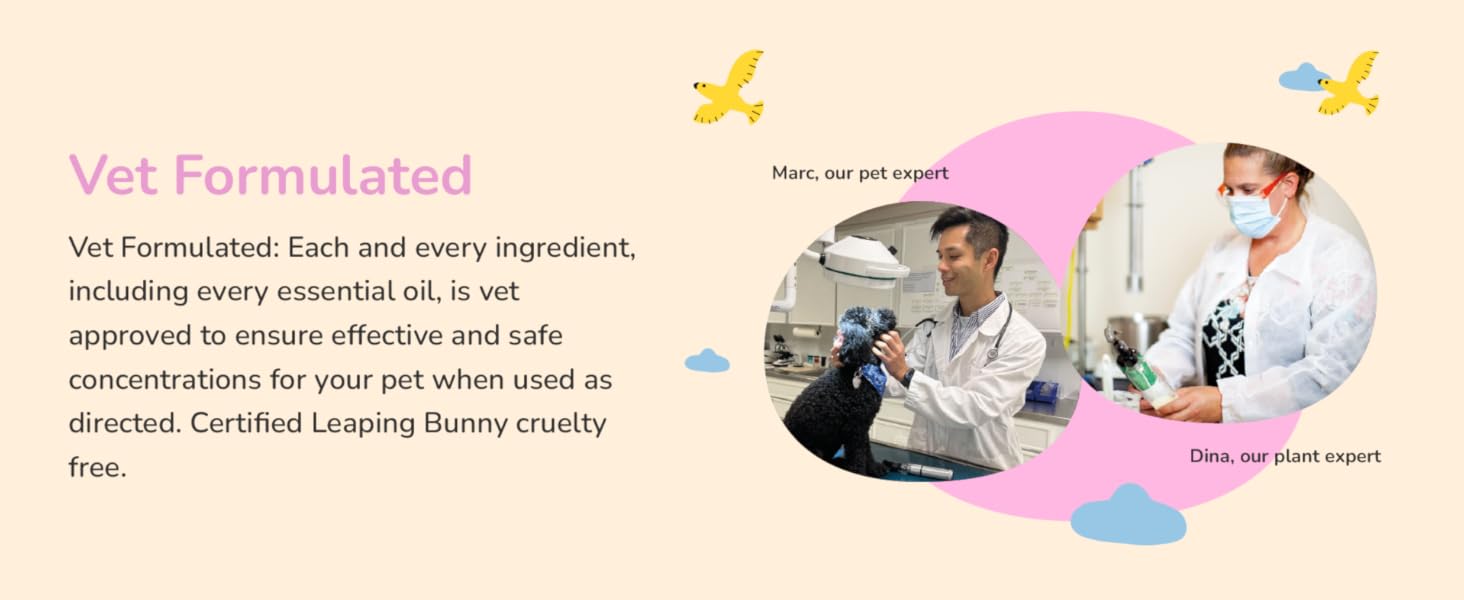 Vet Formulated

Vet Formulated: Each and every ingredient, including every essential oil, is vet approved to ensure effective and safe concentrations for your pet when used as directed. Certified Leaping Bunny cruelty free.

Marc, our pet expert

Dina, our plant expert